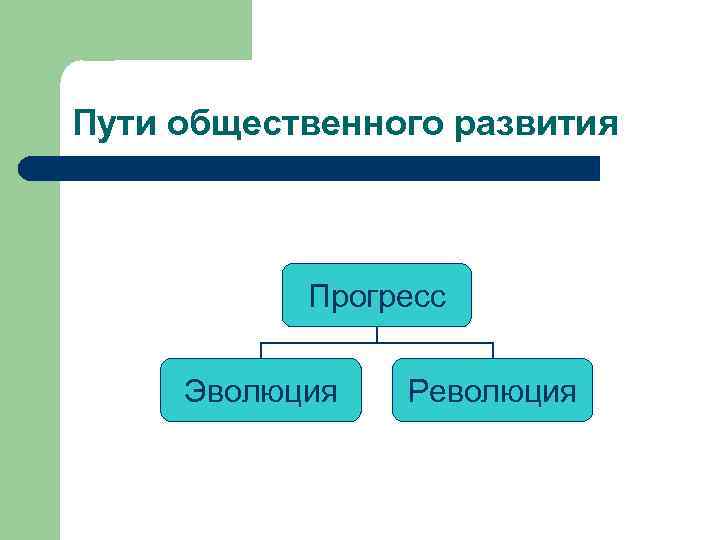 Пути общественного развития

Прогресс

Эволюция

Революция